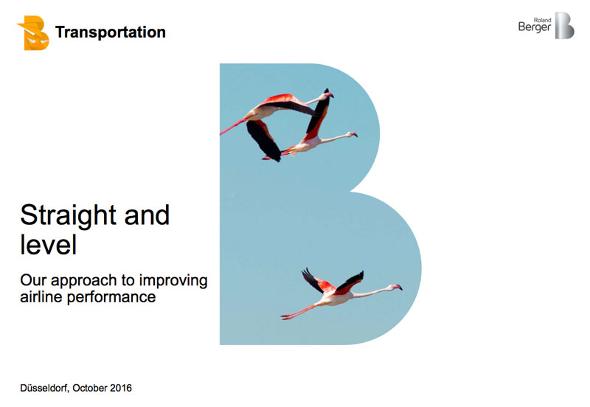 Transportation

Roland Berger

Straight and level

Our approach to improving airline performance

Düsseldorf, October 2016